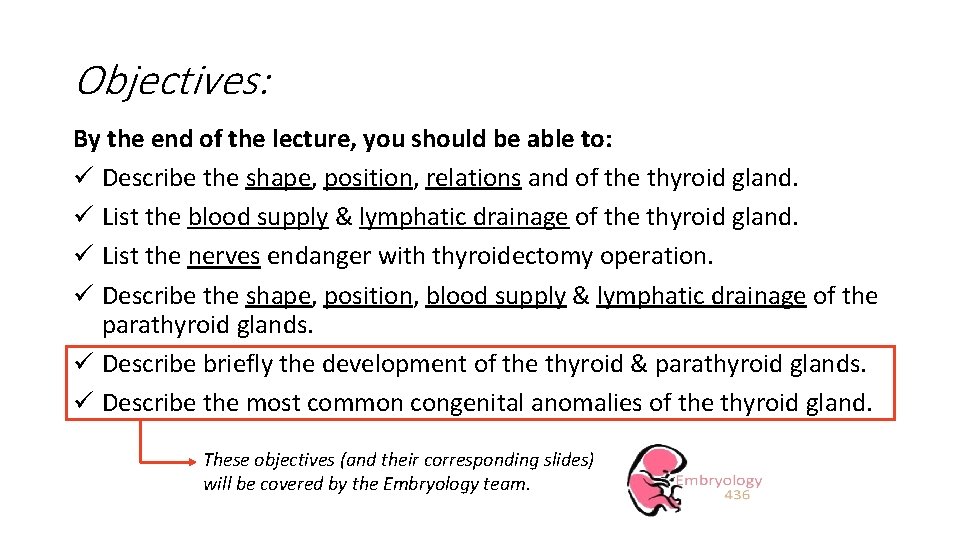 Objectives:

By the end of the lecture, you should be able to:

✓ Describe the shape, position, relations and of the thyroid gland.
✓ List the blood supply & lymphatic drainage of the thyroid gland.
✓ List the nerves endanger with thyroidectomy operation.
✓ Describe the shape, position, blood supply & lymphatic drainage of the parathyroid glands.
✓ Describe briefly the development of the thyroid & parathyroid glands.
✓ Describe the most common congenital anomalies of the thyroid gland.

These objectives (and their corresponding slides) will be covered by the Embryology team.

Embryology 436